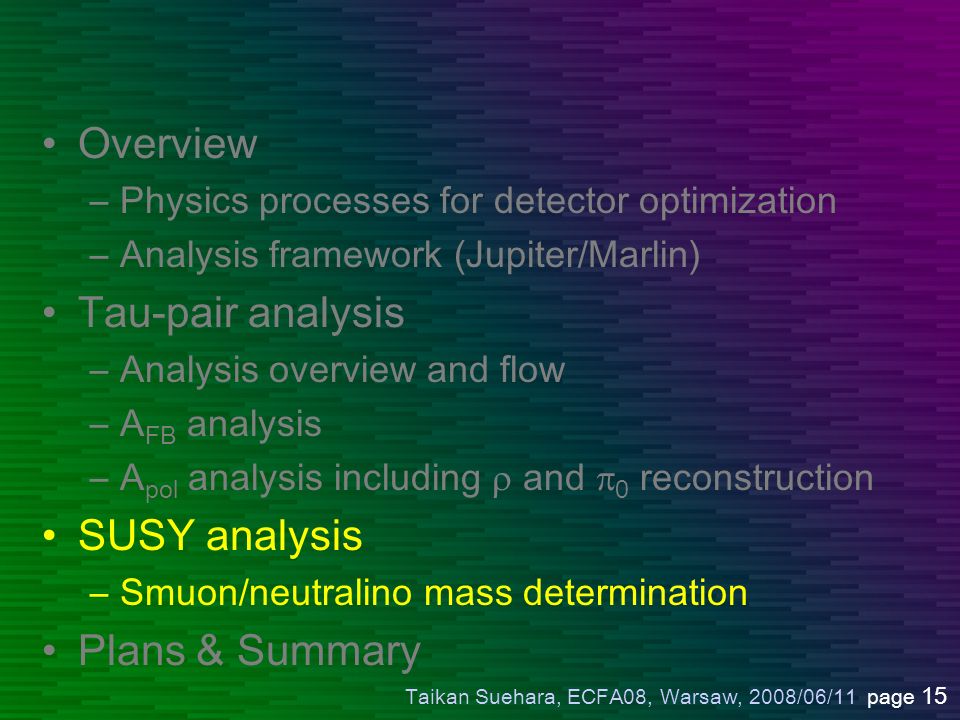 • Overview
– Physics processes for detector optimization
– Analysis framework (Jupiter/Marlin)
• Tau-pair analysis
– Analysis overview and flow
– $A_{FB}$ analysis
– $A_{pol}$ analysis including $\rho$ and $\pi_0$ reconstruction
• SUSY analysis
– Smuon/neutralino mass determination
• Plans & Summary

Taikan Suehara, ECFA08, Warsaw, 2008/06/11 page 15